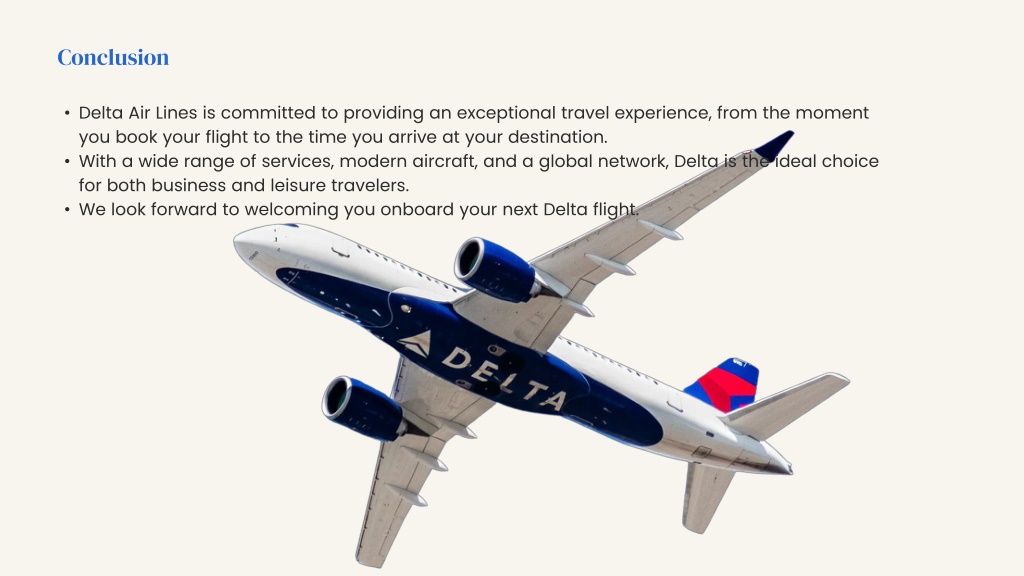 Conclusion

• Delta Air Lines is committed to providing an exceptional travel experience, from the moment you book your flight to the time you arrive at your destination.
• With a wide range of services, modern aircraft, and a global network, Delta is the ideal choice for both business and leisure travelers.
• We look forward to welcoming you onboard your next Delta flight.

DELTA